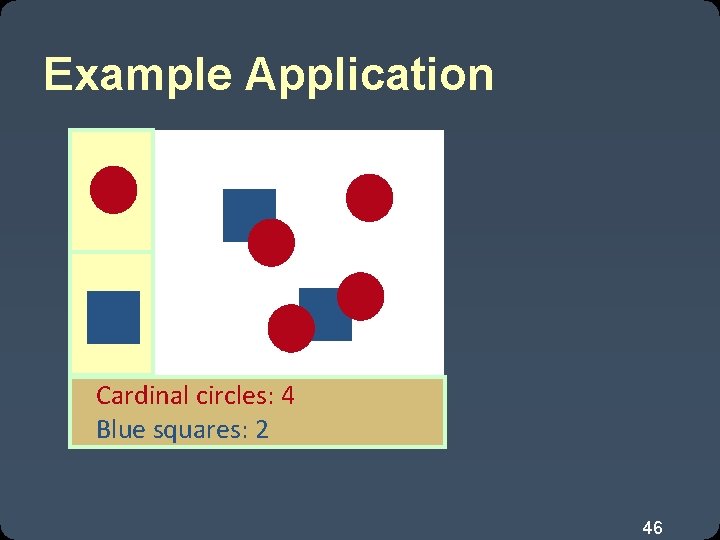 Example Application

Cardinal circles: 4
Blue squares: 2

46